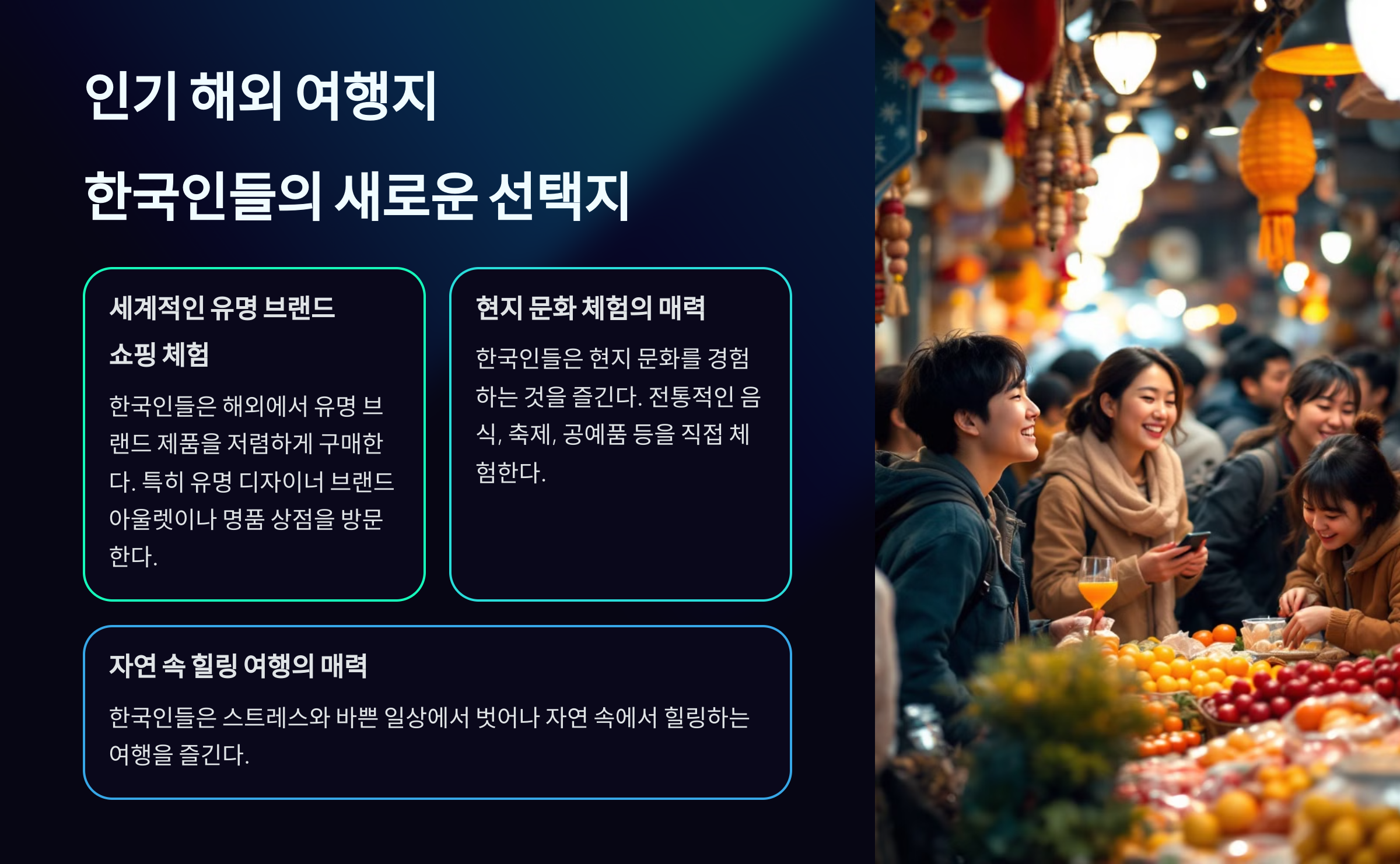 인기 해외 여행지

한국인들의 새로운 선택지

세계적인 유명 브랜드 쇼핑 체험

한국인들은 해외에서 유명 브랜드 제품을 저렴하게 구매한다. 특히 유명 디자이너 브랜드 아울렛이나 명품 상점을 방문한다.

현지 문화 체험의 매력

한국인들은 현지 문화를 경험하는 것을 즐긴다. 전통적인 음식, 축제, 공예품 등을 직접 체험한다.

자연 속 힐링 여행의 매력

한국인들은 스트레스와 바쁜 일상에서 벗어나 자연 속에서 힐링하는 여행을 즐긴다.